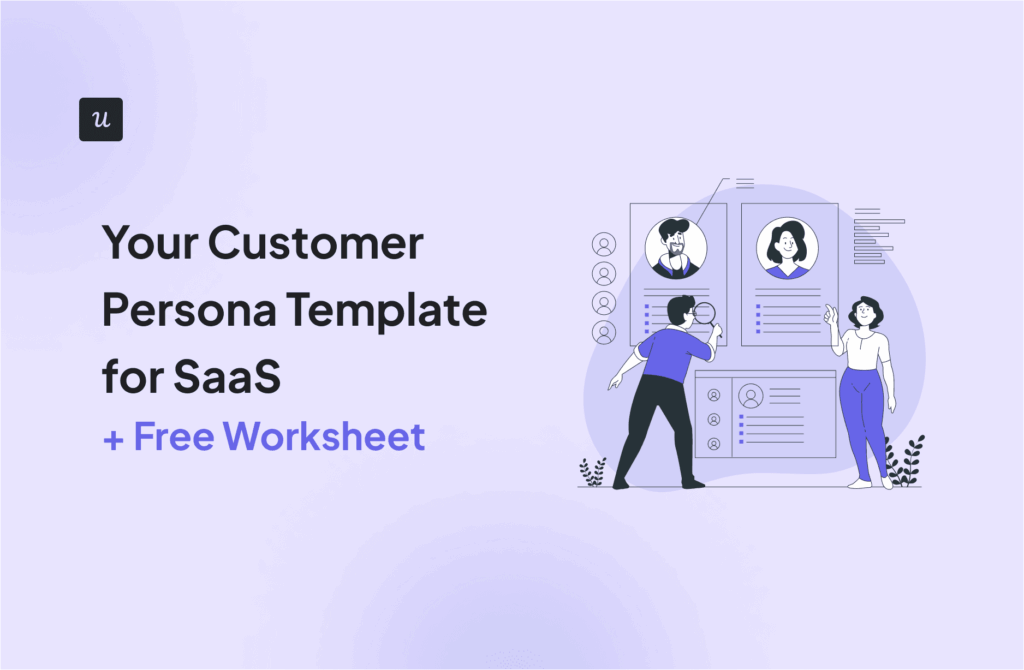 u

Your Customer Persona Template for SaaS
+ Free Worksheet